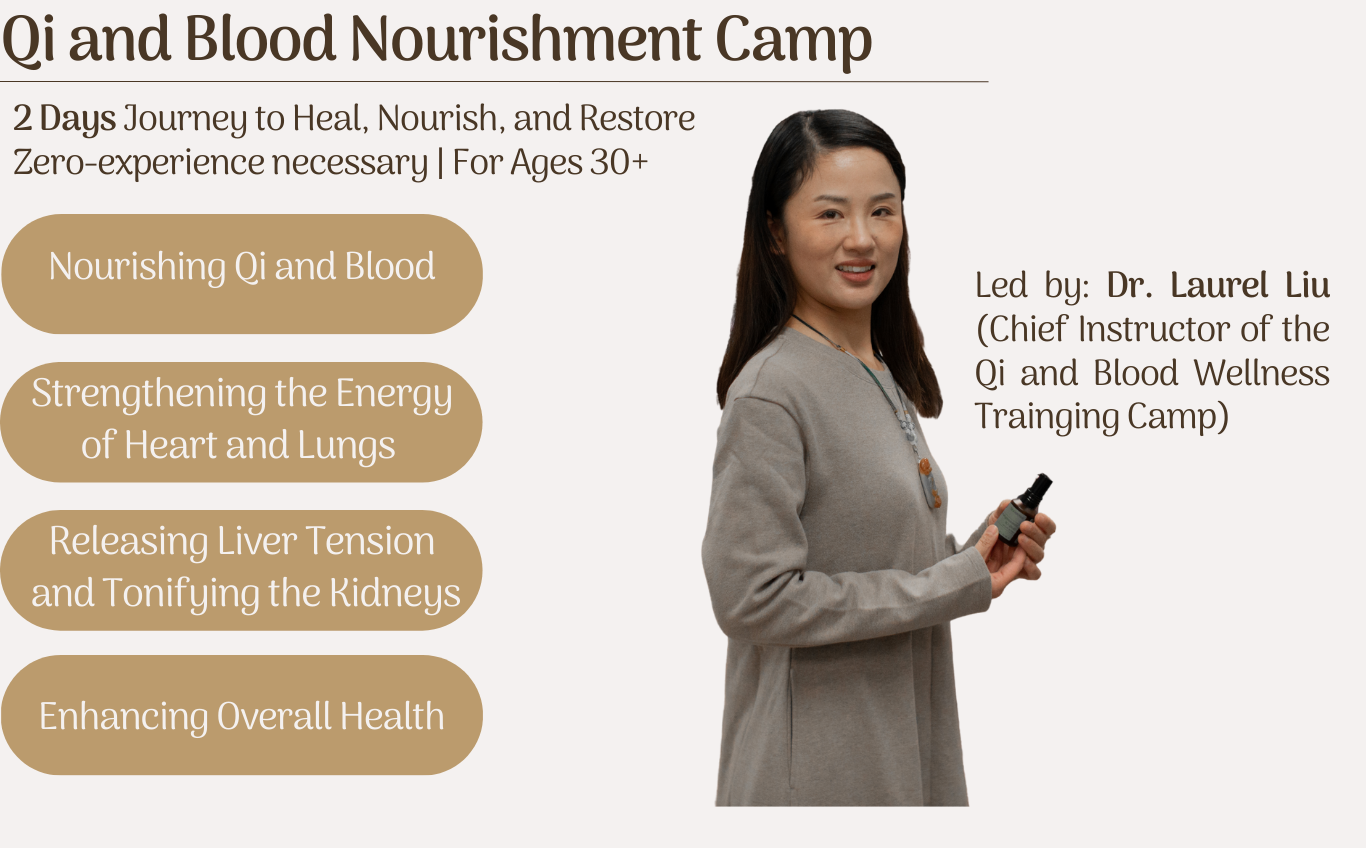 Qi and Blood Nourishment Camp

2 Days Journey to Heal, Nourish, and Restore
Zero-experience necessary | For Ages 30+

Nourishing Qi and Blood

Strengthening the Energy of Heart and Lungs

Releasing Liver Tension and Tonifying the Kidneys

Enhancing Overall Health

Led by: Dr. Laurel Liu (Chief Instructor of the Qi and Blood Wellness Trainging Camp)